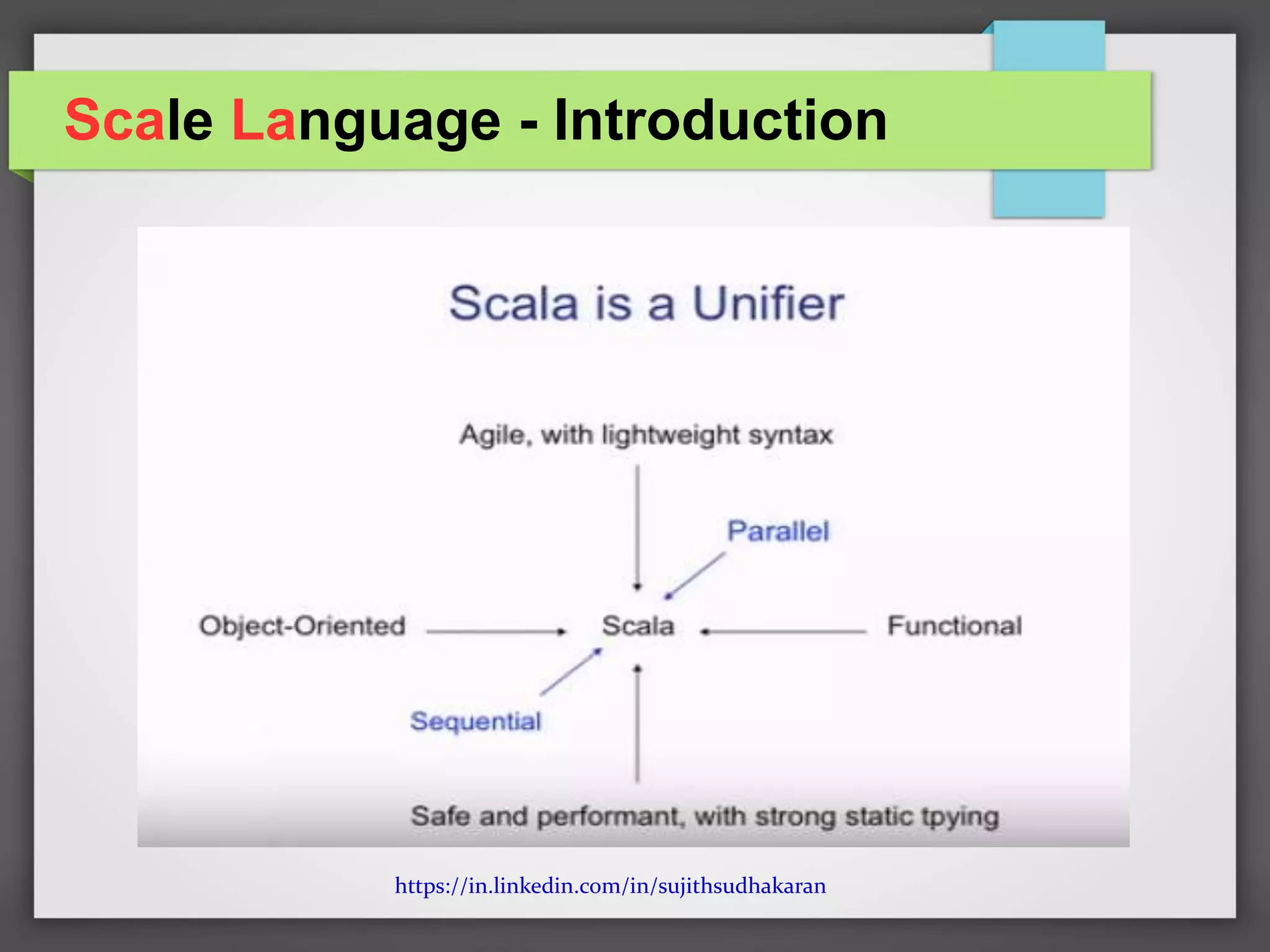 Scale Language - Introduction

Scala is a Unifier

Agile, with lightweight syntax

Parallel

Object-Oriented

Scala

Functional

Sequential

Safe and performant, with strong static tpying

https://in.linkedin.com/in/sujithsudhakaran